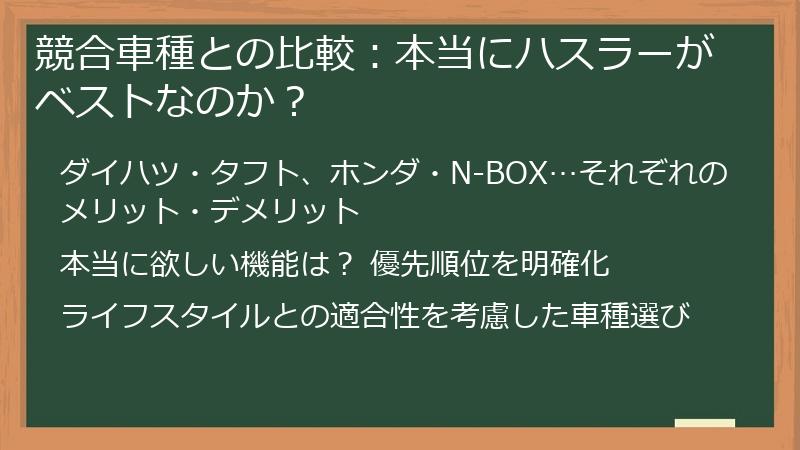 競合車種との比較：本当にハスラーがベストなのか？

ダイハツ・タフト、ホンダ・N-BOX…それぞれのメリット・デメリット

本当に欲しい機能は？ 優先順位を明確化

ライフスタイルとの適合性を考慮した車種選び